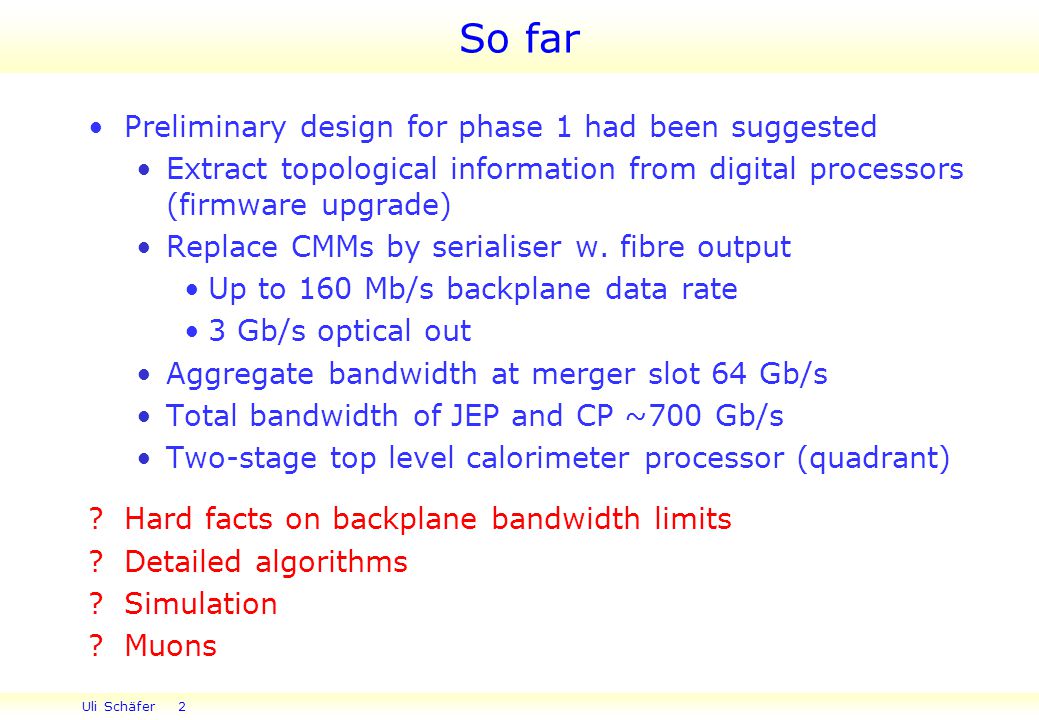 So far

• Preliminary design for phase 1 had been suggested
• Extract topological information from digital processors (firmware upgrade)
• Replace CMMs by serialiser w. fibre output
• Up to 160 Mb/s backplane data rate
• 3 Gb/s optical out
• Aggregate bandwidth at merger slot 64 Gb/s
• Total bandwidth of JEP and CP ~700 Gb/s
• Two-stage top level calorimeter processor (quadrant)

? Hard facts on backplane bandwidth limits
? Detailed algorithms
? Simulation
? Muons

Uli Schäfer 2